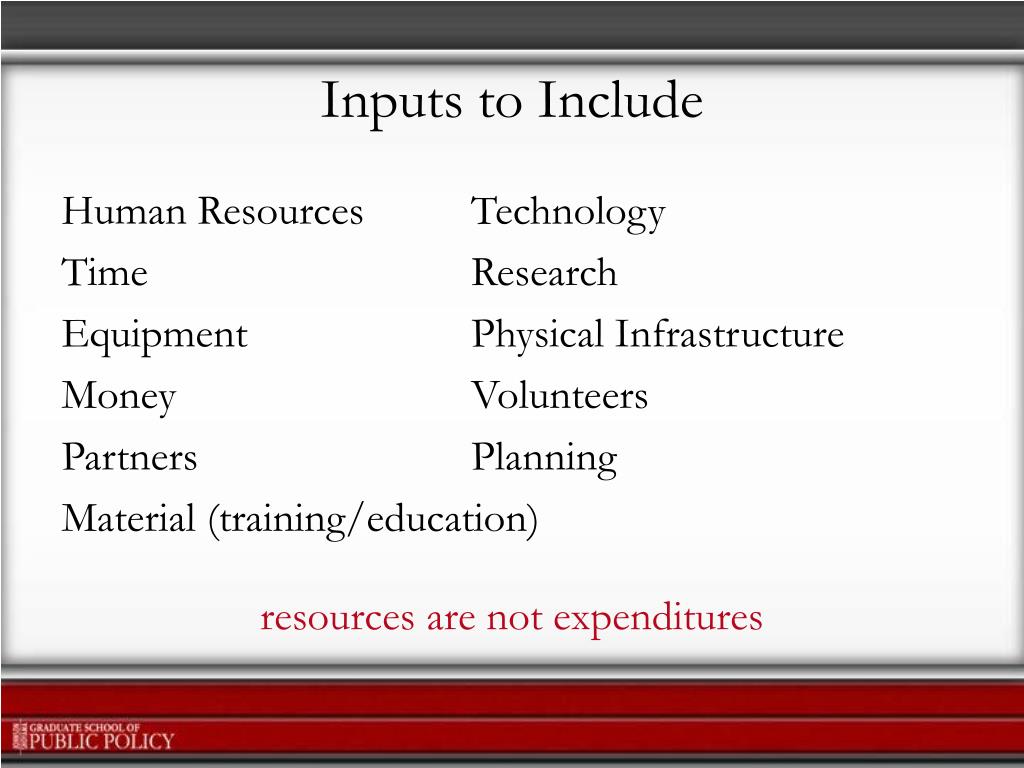 Inputs to Include

Human Resources
Time
Equipment
Money
Partners
Material (training/education)

Technology
Research
Physical Infrastructure
Volunteers
Planning

resources are not expenditures

GRADUATE SCHOOL OF
PUBLIC POLICY